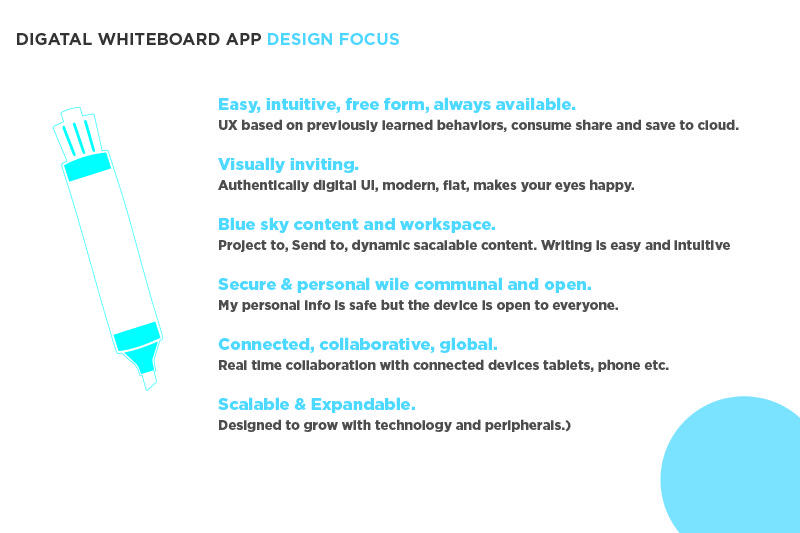 DIGATAL WHITEBOARD APP DESIGN FOCUS

Easy, intuitive, free form, always available.
UX based on previously learned behaviors, consume share and save to cloud.

Visually inviting.
Authentically digital UI, modern, flat, makes your eyes happy.

Blue sky content and workspace.
Project to, Send to, dynamic sacalable content. Writing is easy and intuitive

Secure & personal wile communal and open.
My personal info is safe but the device is open to everyone.

Connected, collaborative, global.
Real time collaboration with connected devices tablets, phone etc.

Scalable & Expandable.
Designed to grow with technology and peripherals.)